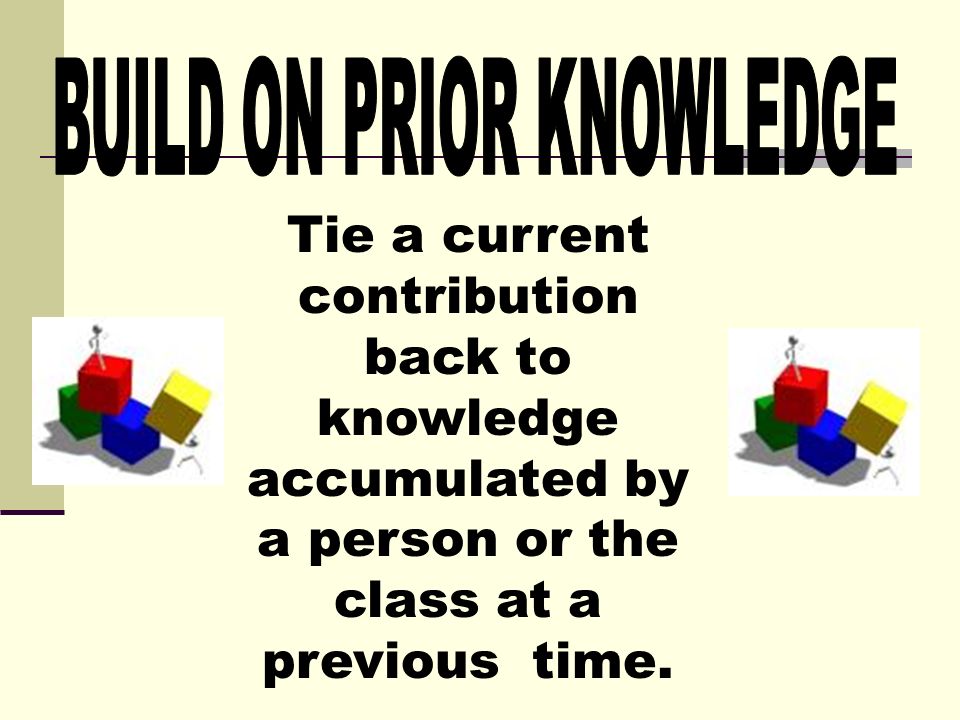 BUILD ON PRIOR KNOWLEDGE

Tie a current contribution back to knowledge accumulated by a person or the class at a previous time.